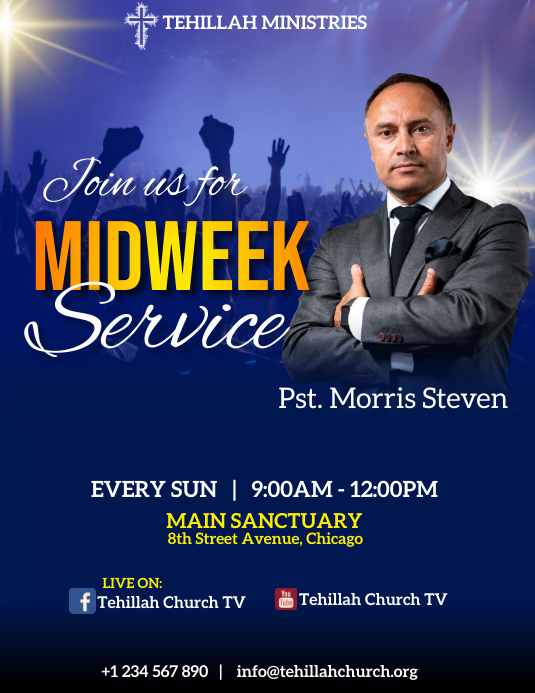 TEHILLAH MINISTRIES

Join us for
MIDWEEK
Service

Pst. Morris Steven

EVERY SUN | 9:00AM - 12:00PM
MAIN SANCTUARY
8th Street Avenue, Chicago

LIVE ON:
Tehillah Church TV
You Tube Tehillah Church TV

+1 234 567 890 | info@tehillahchurch.org